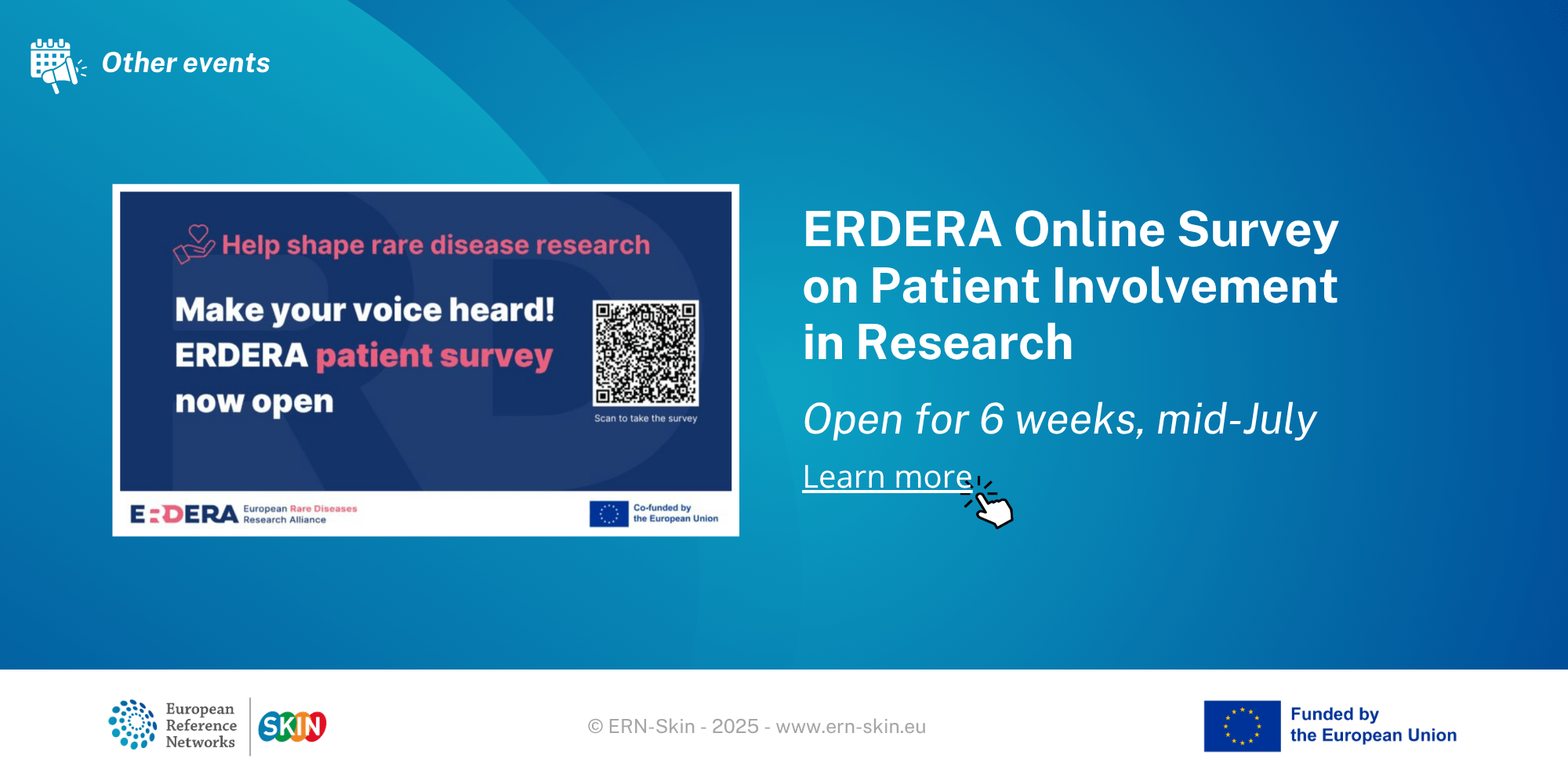 Other events

Help shape rare disease research

Make your voice heard!
ERDERA patient survey now open

Scan to take the survey

ERDERA European Rare Diseases Research Alliance

Co-funded by the European Union

ERDERA Online Survey on Patient Involvement in Research

Open for 6 weeks, mid-July

Learn more

European Reference Networks

SKIN

© ERN-Skin - 2025 - www.ern-skin.eu

Funded by the European Union